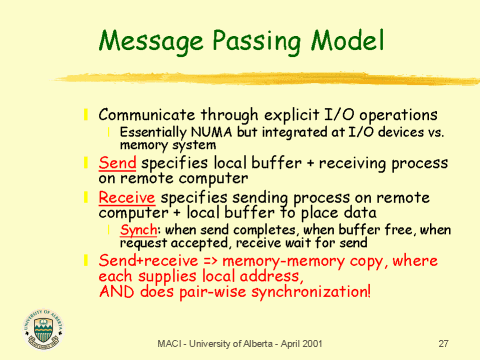 Message Passing Model

Communicate through explicit I/O operations

Essentially NUMA but integrated at I/O devices vs. memory system

Send specifies local buffer + receiving process on remote computer

Receive specifies sending process on remote computer + local buffer to place data

Synch: when send completes, when buffer free, when request accepted, receive wait for send

Send+receive => memory-memory copy, where each supplies local address, AND does pair-wise synchronization!

UNIVERSITY OF ALBERTA

MACI - University of Alberta - April 2001

27